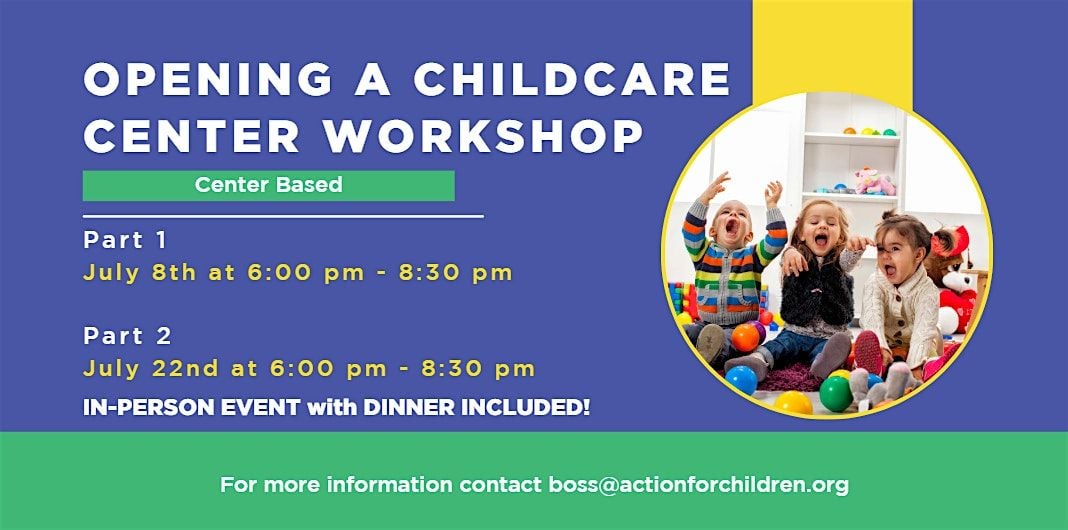 OPENING A CHILDCARE CENTER WORKSHOP

Center Based

Part 1
July 8th at 6:00 pm - 8:30 pm

Part 2
July 22nd at 6:00 pm - 8:30 pm

IN-PERSON EVENT with DINNER INCLUDED!

For more information contact boss@actionforchildren.org